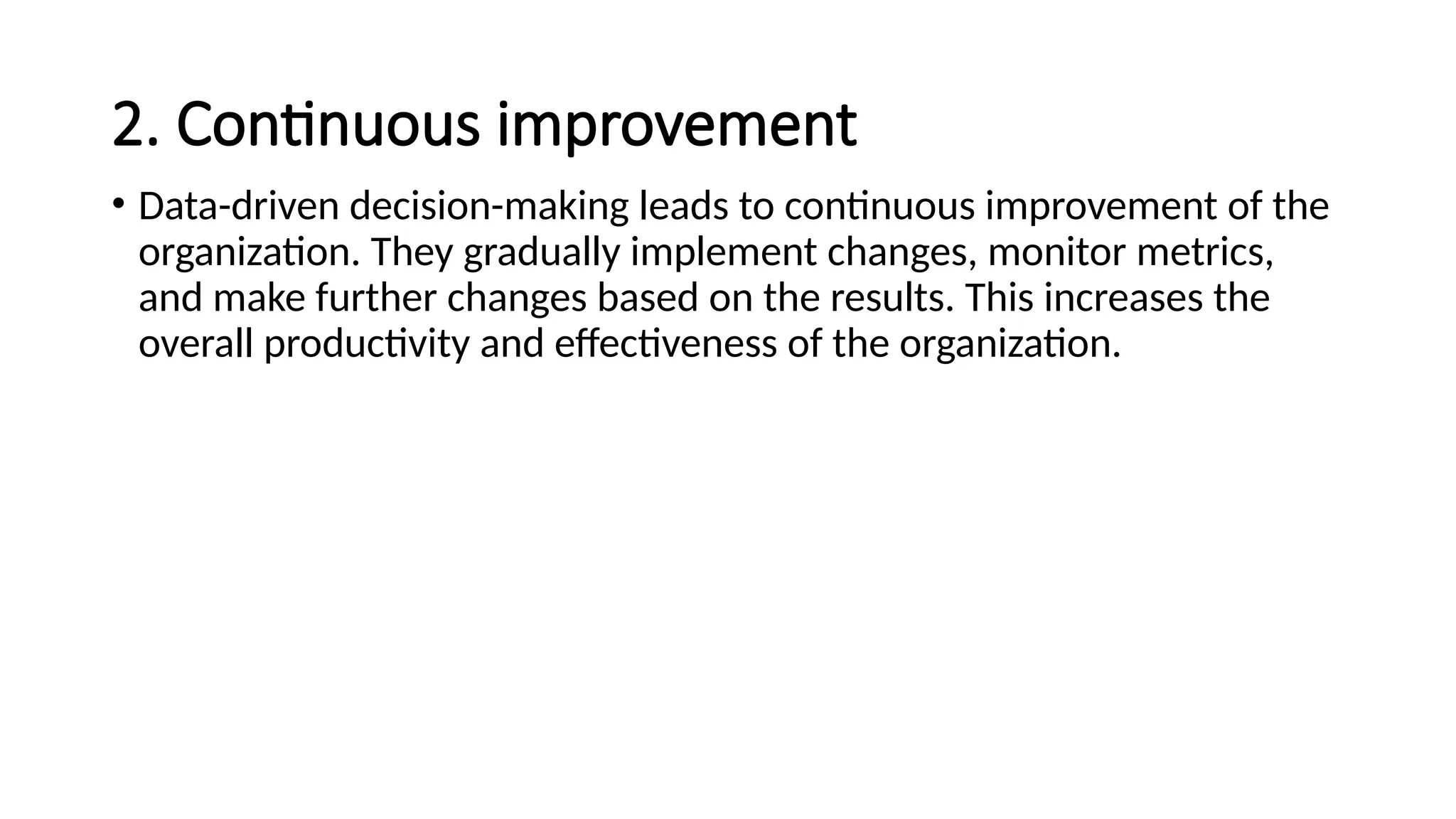 2. Continuous improvement

• Data-driven decision-making leads to continuous improvement of the organization. They gradually implement changes, monitor metrics, and make further changes based on the results. This increases the overall productivity and effectiveness of the organization.